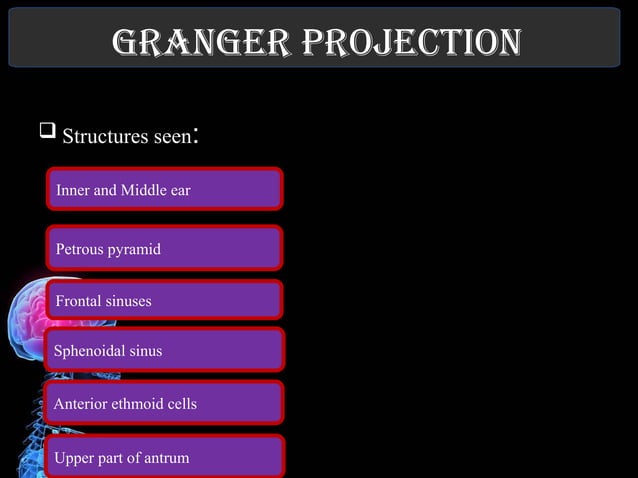 GRANGER PROJECTION

Structures seen:

Inner and Middle ear

Petrous pyramid

Frontal sinuses

Sphenoidal sinus

Anterior ethmoid cells

Upper part of antrum